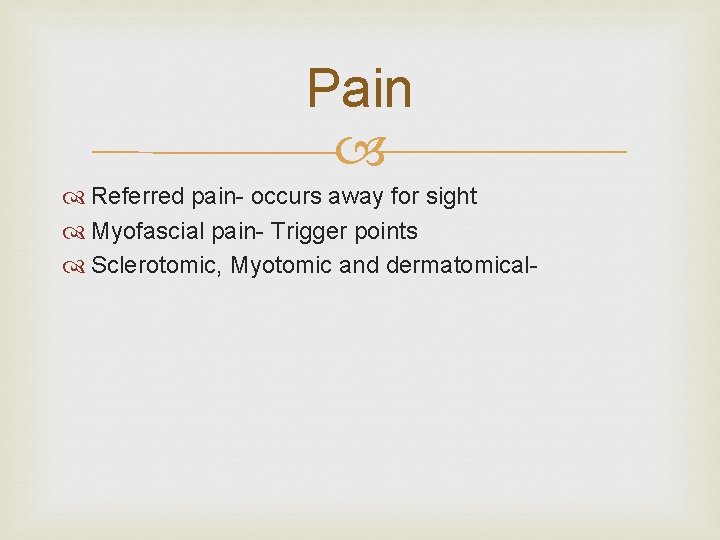 Pain

Referred pain- occurs away for sight
Myofascial pain- Trigger points
Sclerotomic, Myotomic and dermatomical-